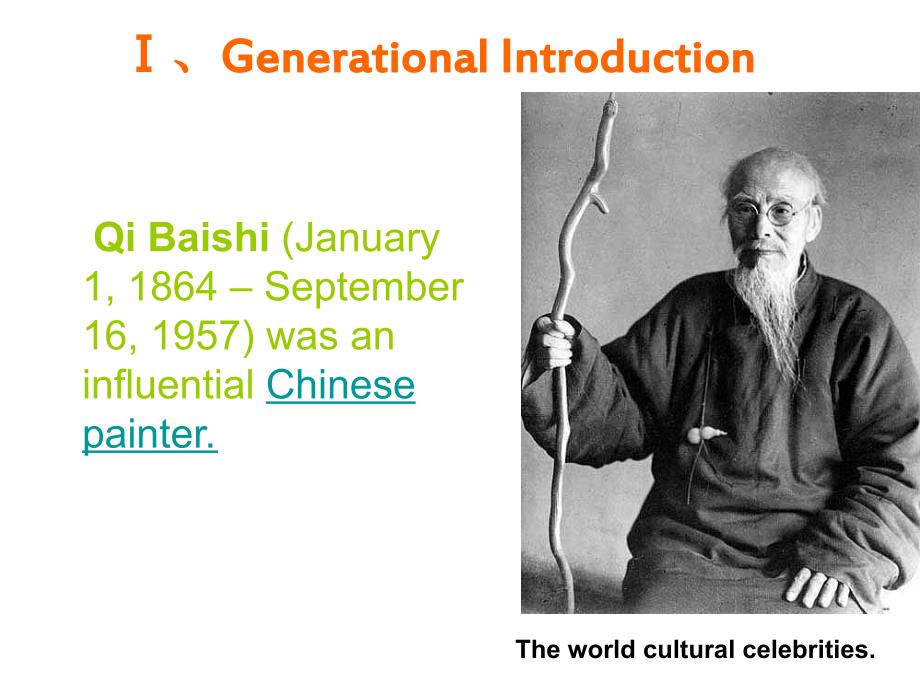 Ⅰ、Generational Introduction

Qi Baishi (January 1, 1864 – September 16, 1957) was an influential Chinese painter.

The world cultural celebrities.